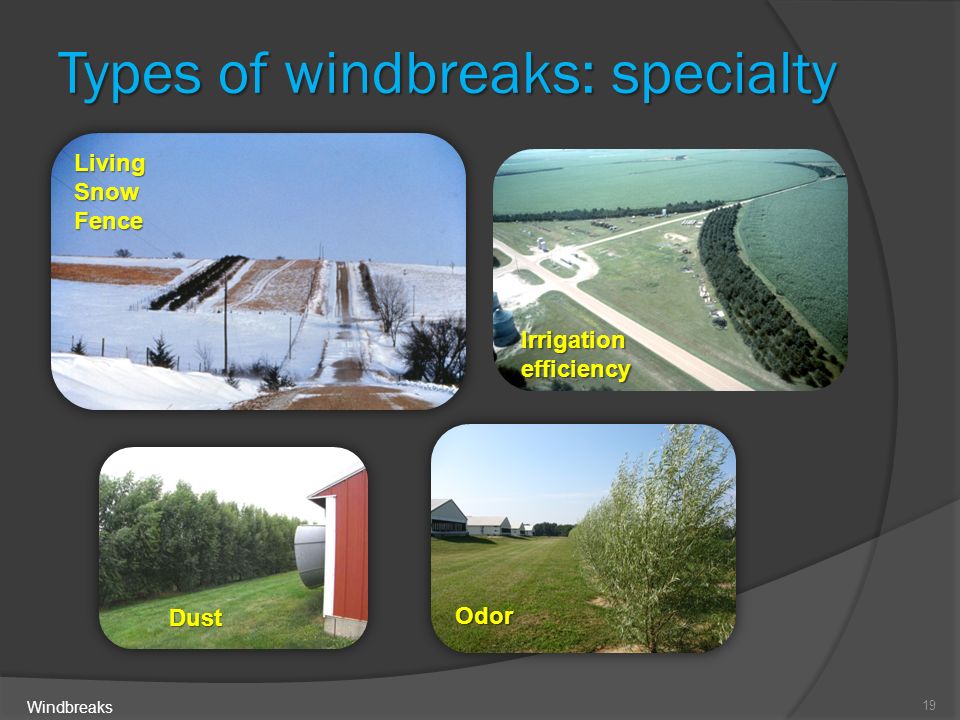 Types of windbreaks: specialty

Living Snow Fence

Irrigation efficiency

Dust

Odor

Windbreaks

19